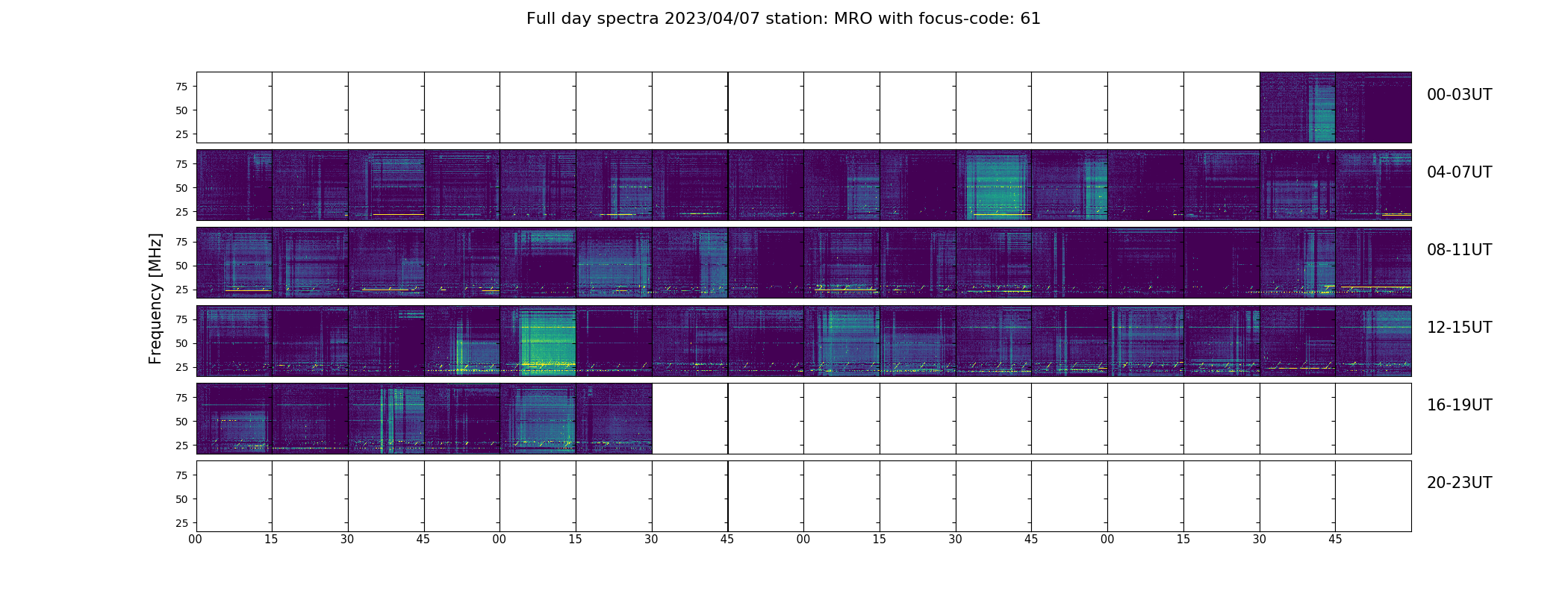 Full day spectra 2023/04/07 station: MRO with focus-code: 61

Frequency [MHz]

75
50
25

00-03UT

75
50
25

04-07UT

75
50
25

08-11UT

75
50
25

12-15UT

75
50
25

16-19UT

75
50
25

20-23UT

00 15 30 45 00 15 30 45 00 15 30 45 00 15 30 45